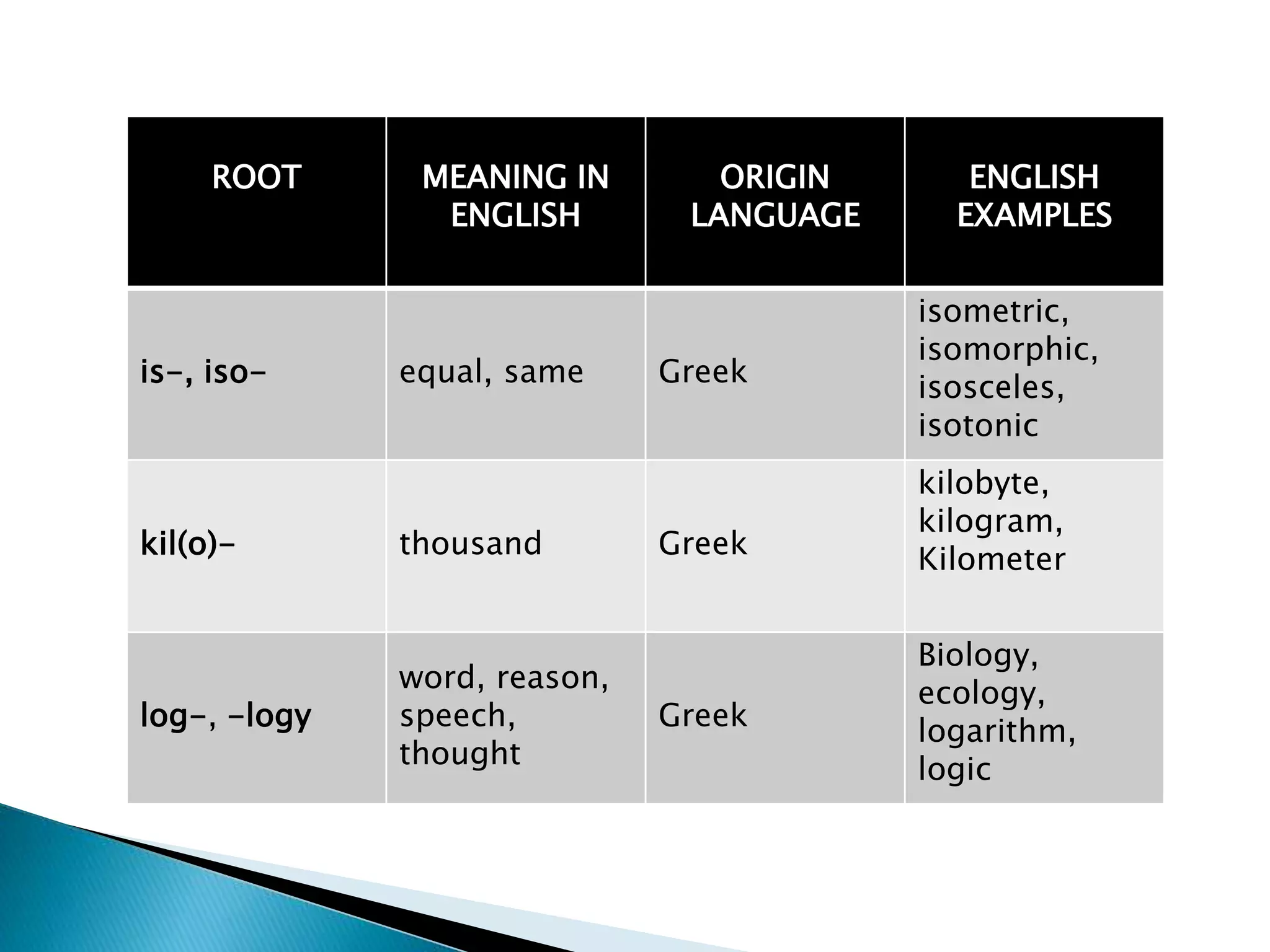 | ROOT | MEANING IN ENGLISH | ORIGIN LANGUAGE | ENGLISH EXAMPLES |
|---|---|---|---|
| is-, iso- | equal, same | Greek | isometric, isomorphic, isosceles, isotonic |
| kil(o)- | thousand | Greek | kilobyte, kilogram, Kilometer |
| log-, -logy | word, reason, speech, thought | Greek | Biology, ecology, logarithm, logic |